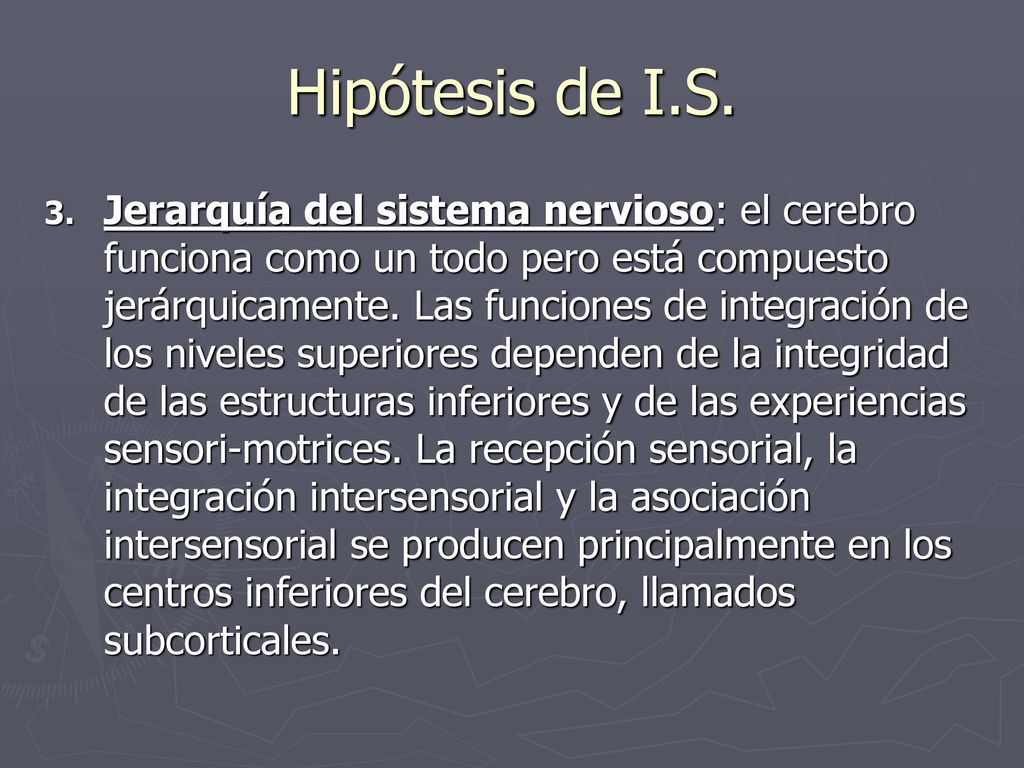 Hipótesis de I.S.

3. Jerarquía del sistema nervioso: el cerebro funciona como un todo pero está compuesto jerárquicamente. Las funciones de integración de los niveles superiores dependen de la integridad de las estructuras inferiores y de las experiencias sensori-motrices. La recepción sensorial, la integración intersensorial y la asociación intersensorial se producen principalmente en los centros inferiores del cerebro, llamados subcorticales.